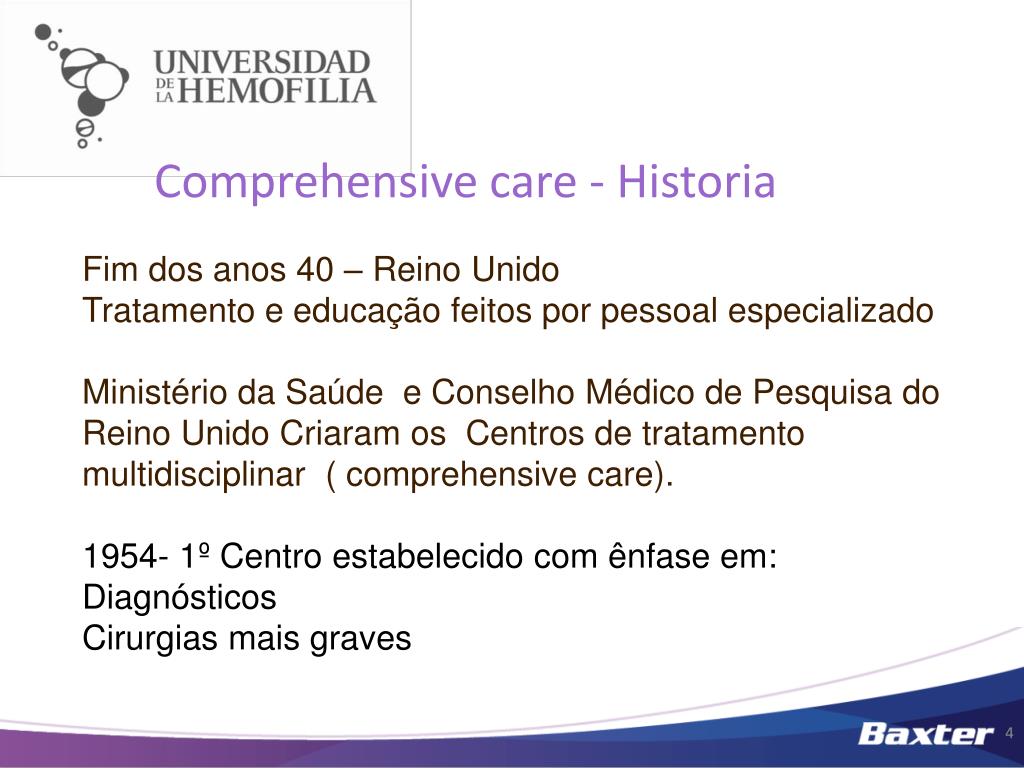 UNIVERSIDAD DE LA HEMOFILIA

Comprehensive care - Historia

Fim dos anos 40 – Reino Unido
Tratamento e educação feitos por pessoal especializado

Ministério da Saúde e Conselho Médico de Pesquisa do Reino Unido Criaram os Centros de tratamento multidisciplinar ( comprehensive care).

1954- 1º Centro estabelecido com ênfase em:
Diagnósticos
Cirurgias mais graves

Baxter 4